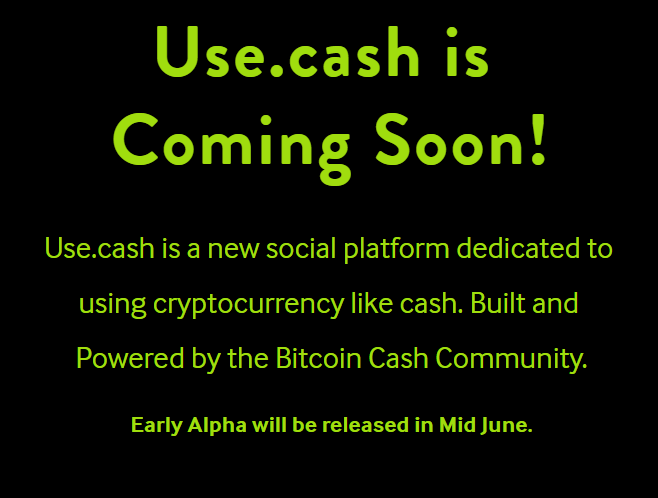 Use.cash is Coming Soon!

Use.cash is a new social platform dedicated to using cryptocurrency like cash. Built and Powered by the Bitcoin Cash Community.

Early Alpha will be released in Mid June.